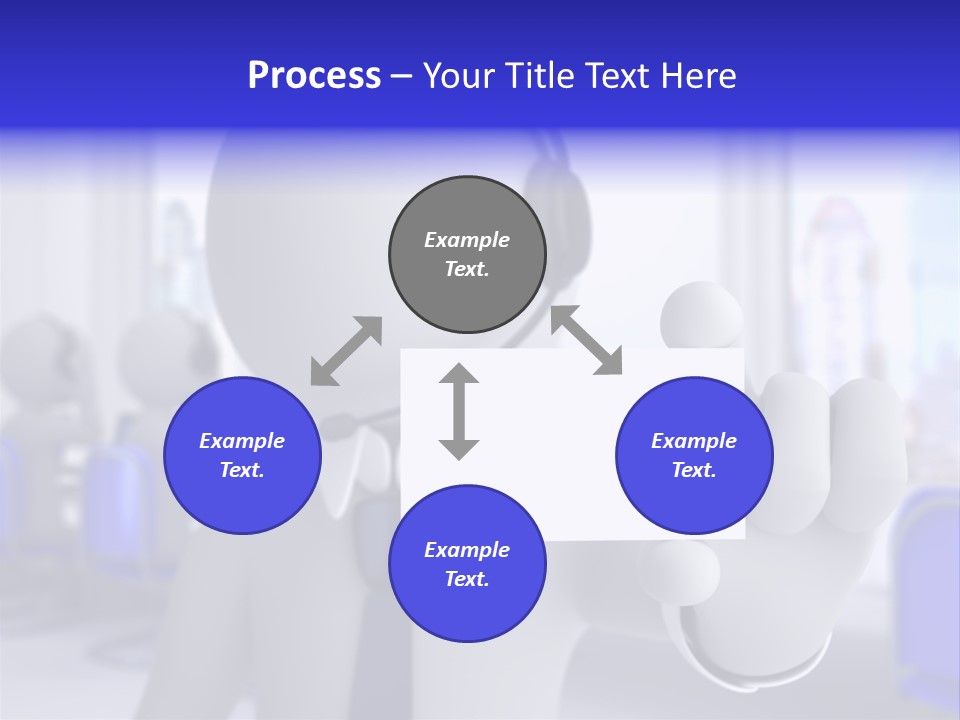 Process – Your Title Text Here

Example Text.

Example Text.

Example Text.

Example Text.